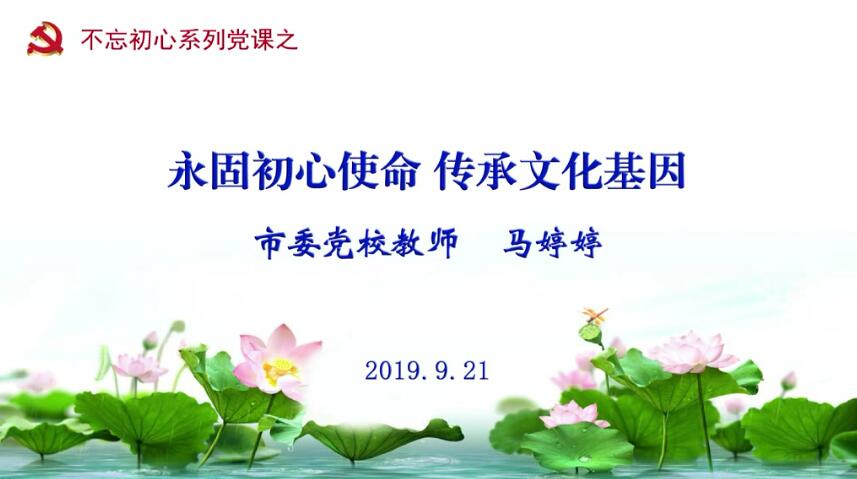 不忘初心系列党课之

永固初心使命 传承文化基因

市委党校教师 马婷婷

2019.9.21